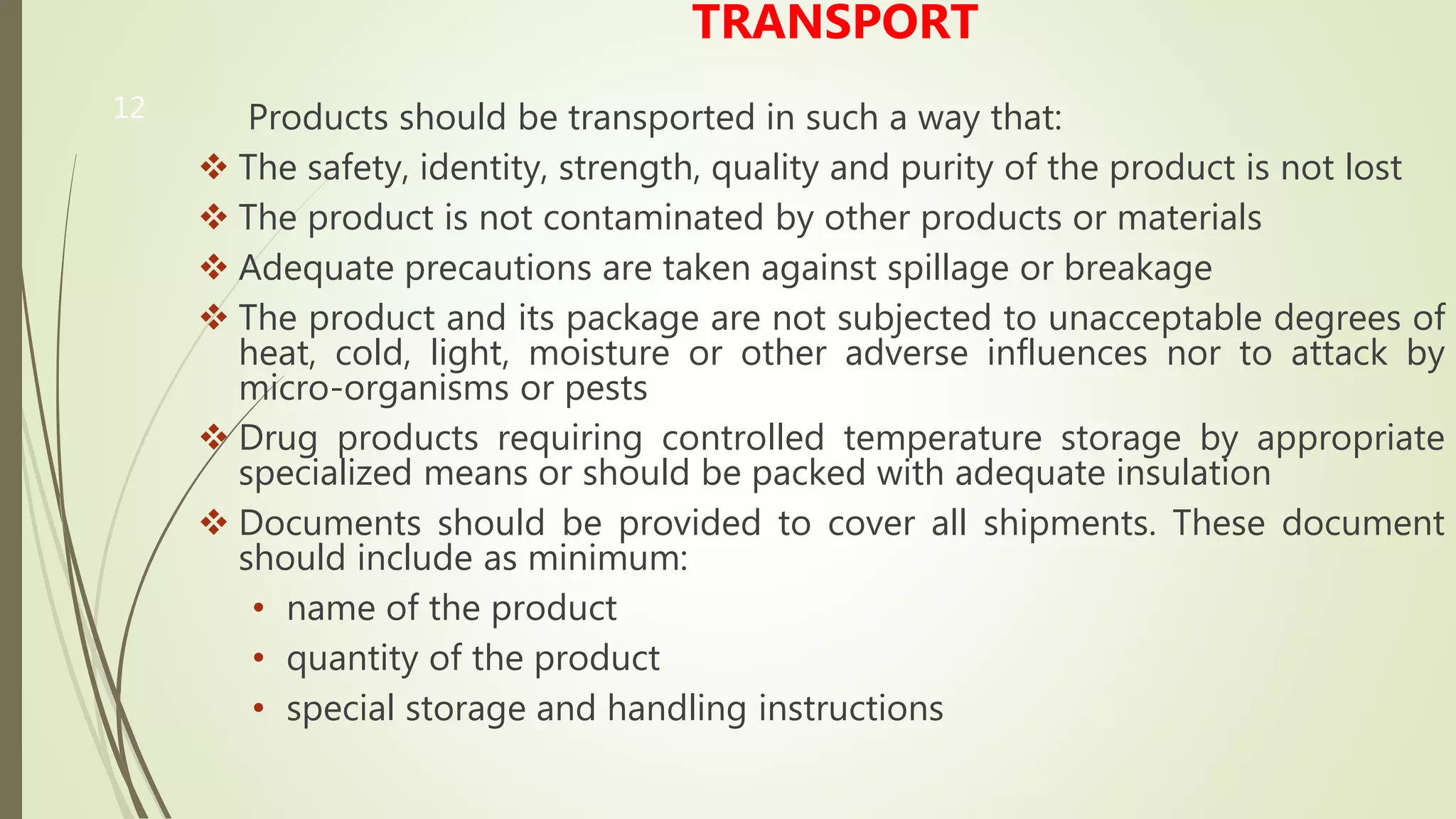 TRANSPORT

12

Products should be transported in such a way that:

❖ The safety, identity, strength, quality and purity of the product is not lost
❖ The product is not contaminated by other products or materials
❖ Adequate precautions are taken against spillage or breakage
❖ The product and its package are not subjected to unacceptable degrees of heat, cold, light, moisture or other adverse influences nor to attack by micro-organisms or pests
❖ Drug products requiring controlled temperature storage by appropriate specialized means or should be packed with adequate insulation
❖ Documents should be provided to cover all shipments. These document should include as minimum:
• name of the product
• quantity of the product
• special storage and handling instructions